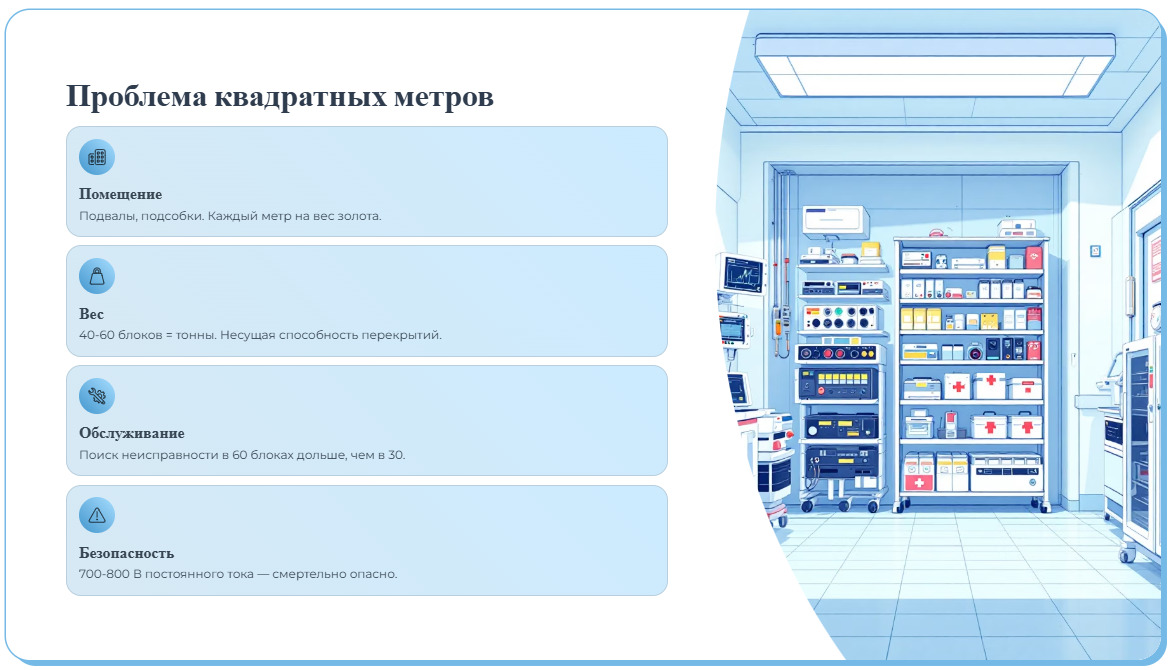 Проблема квадратных метров

Помещение
Подвалы, подсобки. Каждый метр на вес золота.

Вес
40-60 блоков = тонны. Несущая способность перекрытий.

Обслуживание
Поиск неисправности в 60 блоках дольше, чем в 30.

Безопасность
700-800 В постоянного тока — смертельно опасно.